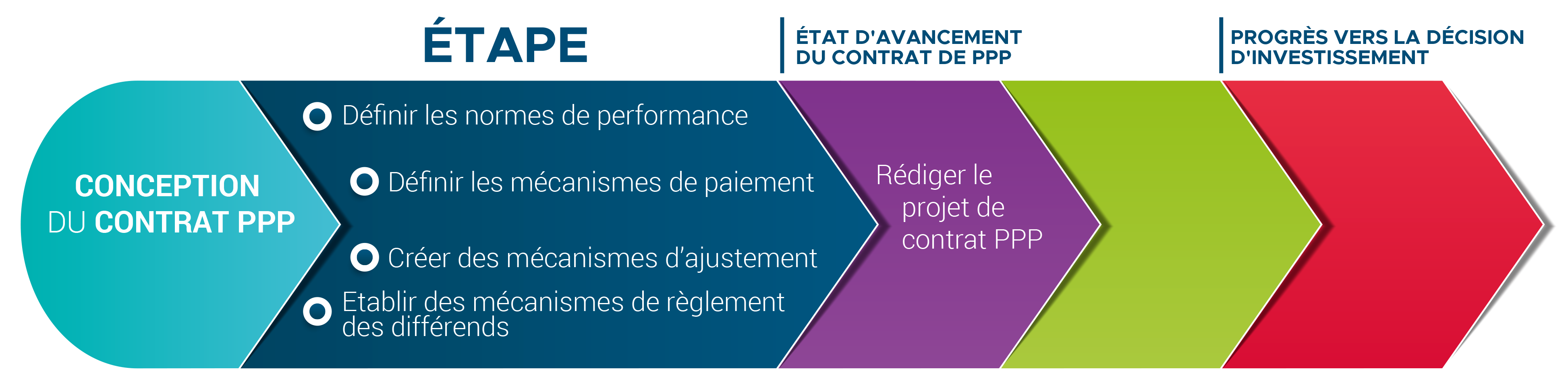 ÉTAPE

ÉTAT D'AVANCEMENT DU CONTRAT DE PPP

PROGRÈS VERS LA DÉCISION D'INVESTISSEMENT

CONCEPTION DU CONTRAT PPP

Définir les normes de performance

Définir les mécanismes de paiement

Créer des mécanismes d'ajustement

Etablir des mécanismes de règlement des différends

Rédiger le projet de contrat PPP